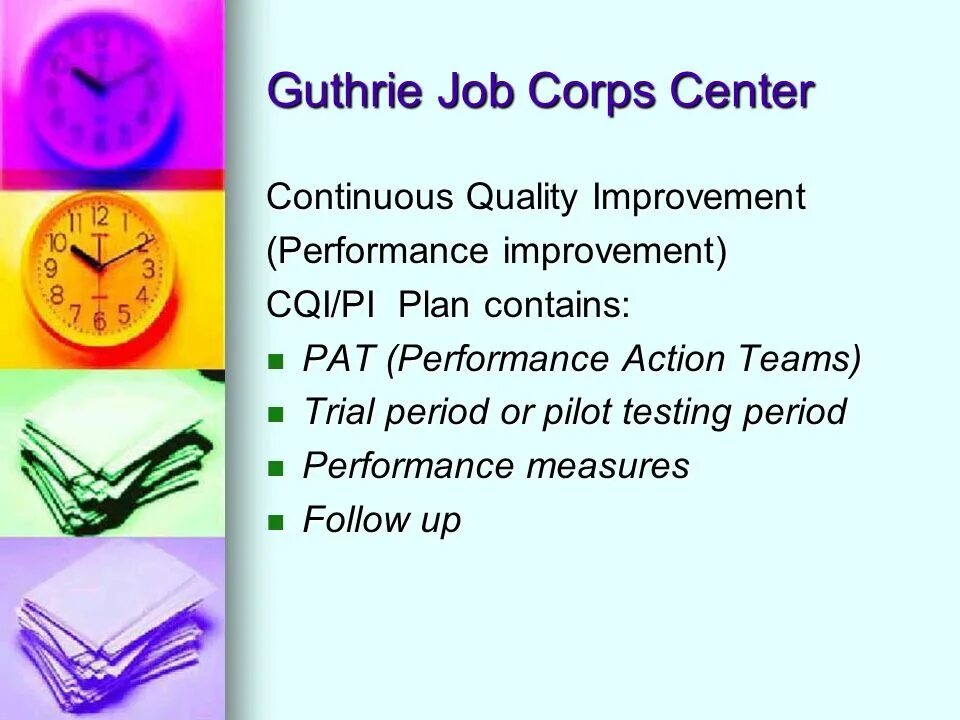 Guthrie Job Corps Center

Continuous Quality Improvement
(Performance improvement)
CQI/PI Plan contains:

- PAT (Performance Action Teams)
- Trial period or pilot testing period
- Performance measures
- Follow up